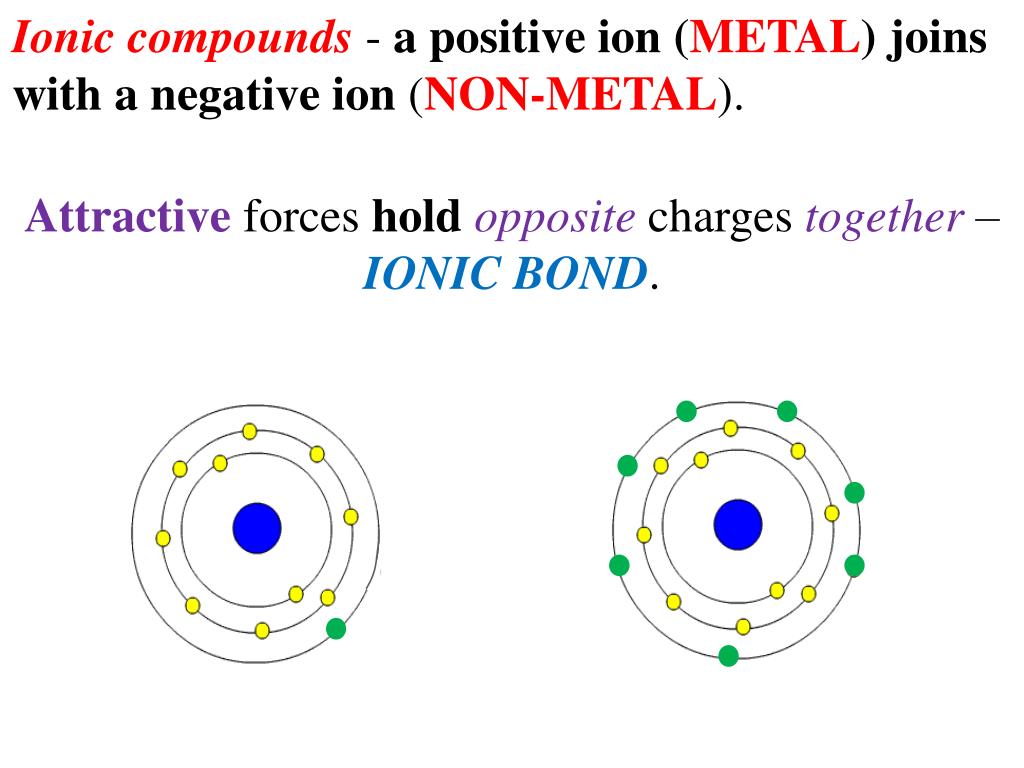 Ionic compounds - a positive ion (METAL) joins with a negative ion (NON-METAL).

Attractive forces hold opposite charges together – IONIC BOND.